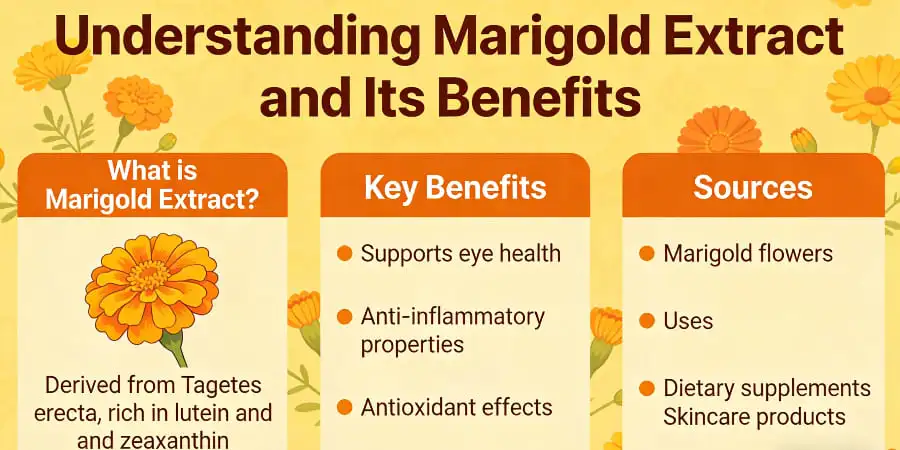 Understanding Marigold Extract and Its Benefits

What is Marigold Extract?

Derived from Tagetes erecta, rich in lutein and and zeaxanthin

Key Benefits

Supports eye health

Anti-inflammatory properties

Antioxidant effects

Sources

Marigold flowers

Uses

Dietary supplements Skincare products